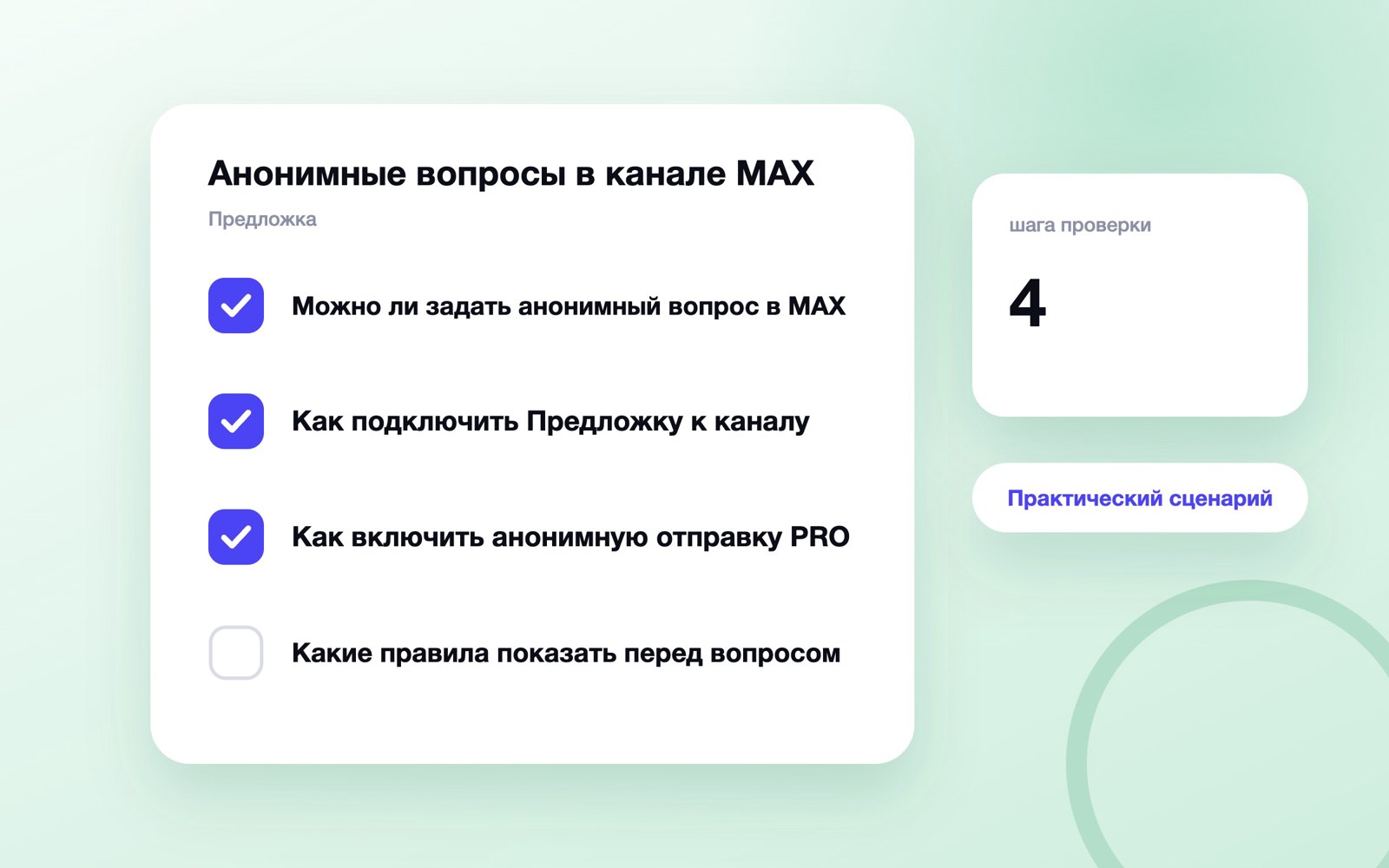 Анонимные вопросы в канале MAX

Предложка

☑ Можно ли задать анонимный вопрос в MAX

☑ Как подключить Предложку к каналу

☑ Как включить анонимную отправку PRO

☐ Какие правила показать перед вопросом

шага проверки

4

Практический сценарий